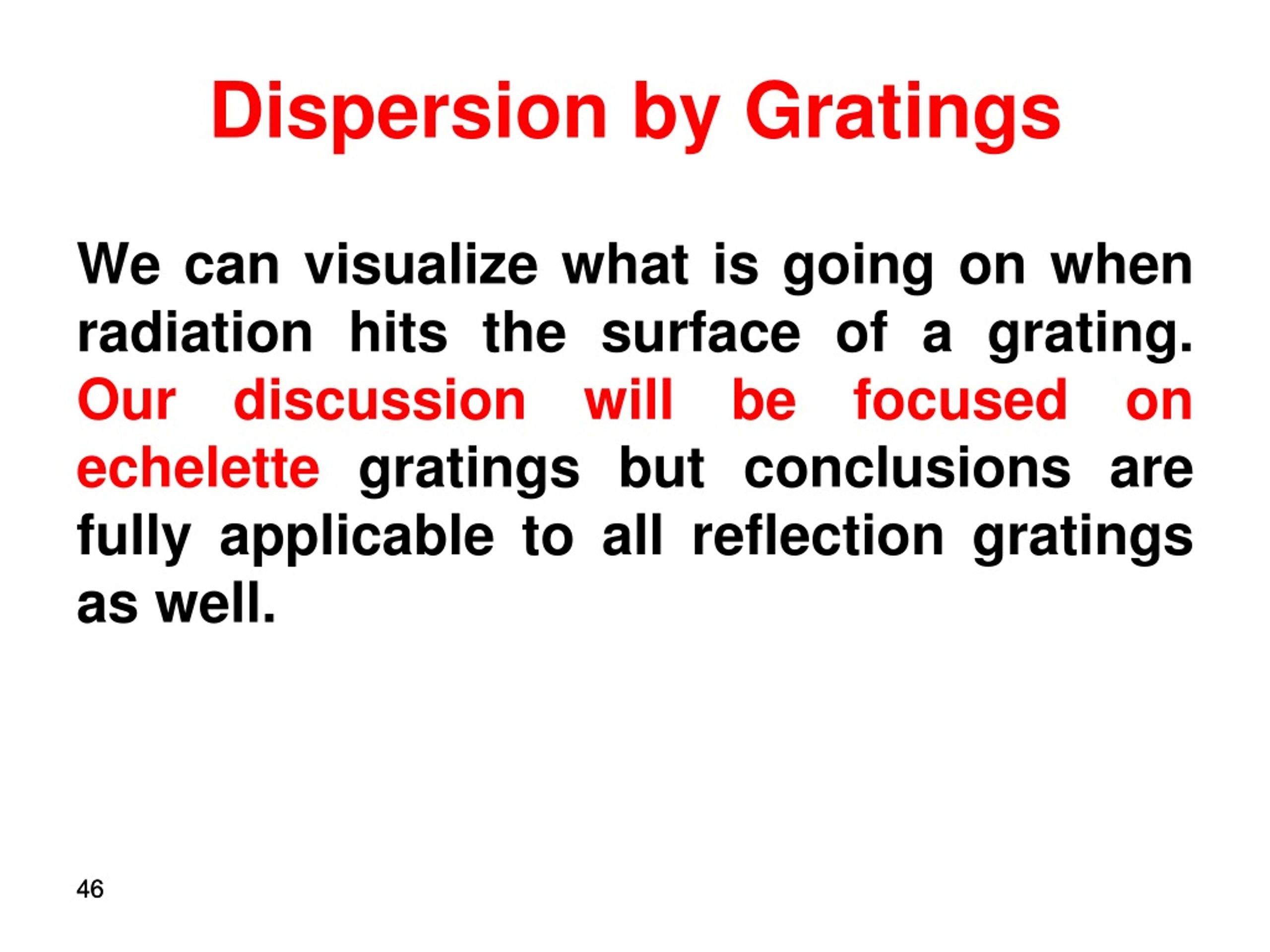 Dispersion by Gratings

We can visualize what is going on when radiation hits the surface of a grating. Our discussion will be focused on echelette gratings but conclusions are fully applicable to all reflection gratings as well.

46